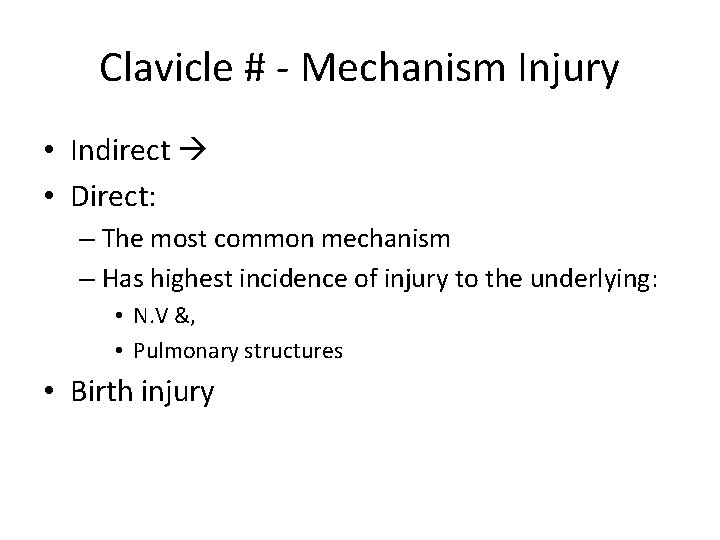 Clavicle # - Mechanism Injury

• Indirect →
• Direct:
– The most common mechanism
– Has highest incidence of injury to the underlying:
• N.V &,
• Pulmonary structures
• Birth injury